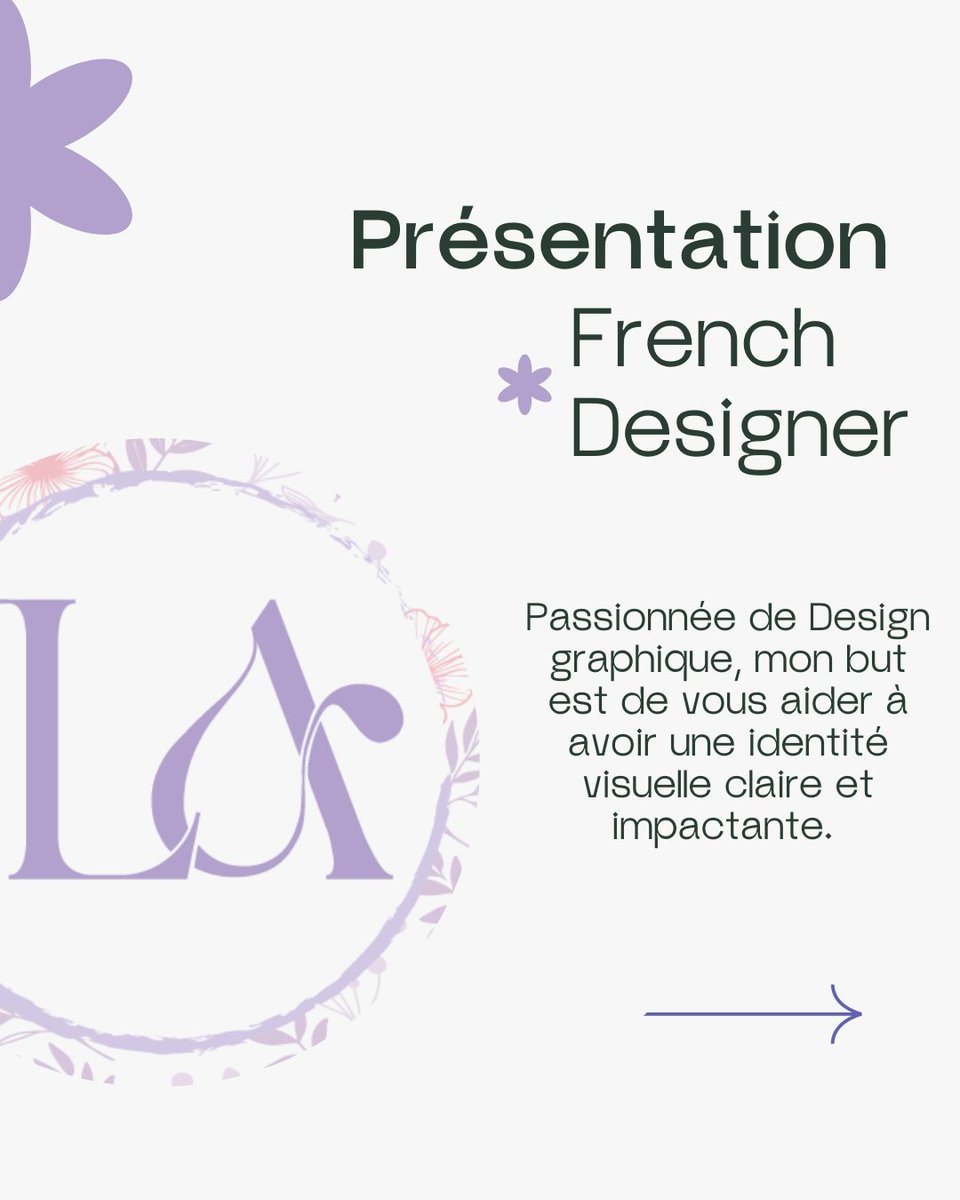 Présentation
French Designer

LA

Passionnée de Design graphique, mon but est de vous aider à avoir une identité visuelle claire et impactante.